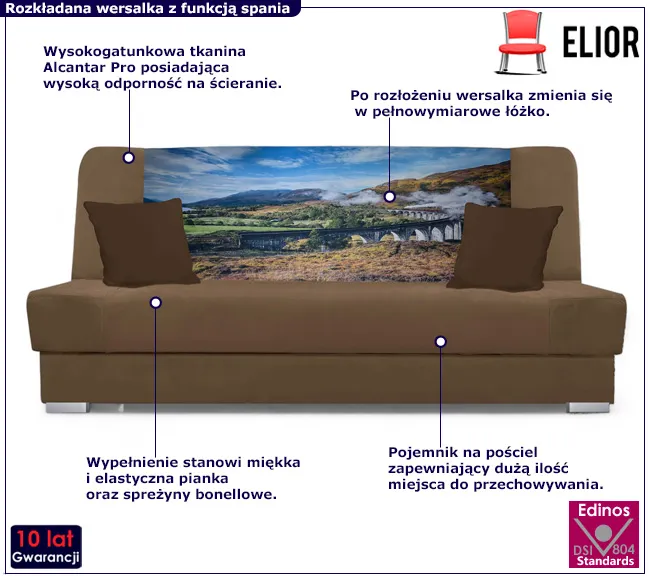 Rozkładana wersalka z funkcją spania

ELIOR

Wysokogatunkowa tkanina Alcantar Pro posiadająca wysoką odporność na ścieranie.

Po rozłożeniu wersalka zmienia się w pełnowymiarowe łóżko.

Wypełnienie stanowi miękka i elastyczna pianka oraz sprężyny bonellowe.

Pojemnik na pościel zapewniający dużą ilość miejsca do przechowywania.

10 lat
Gwarancji

Edinos
DSI 804
Standards